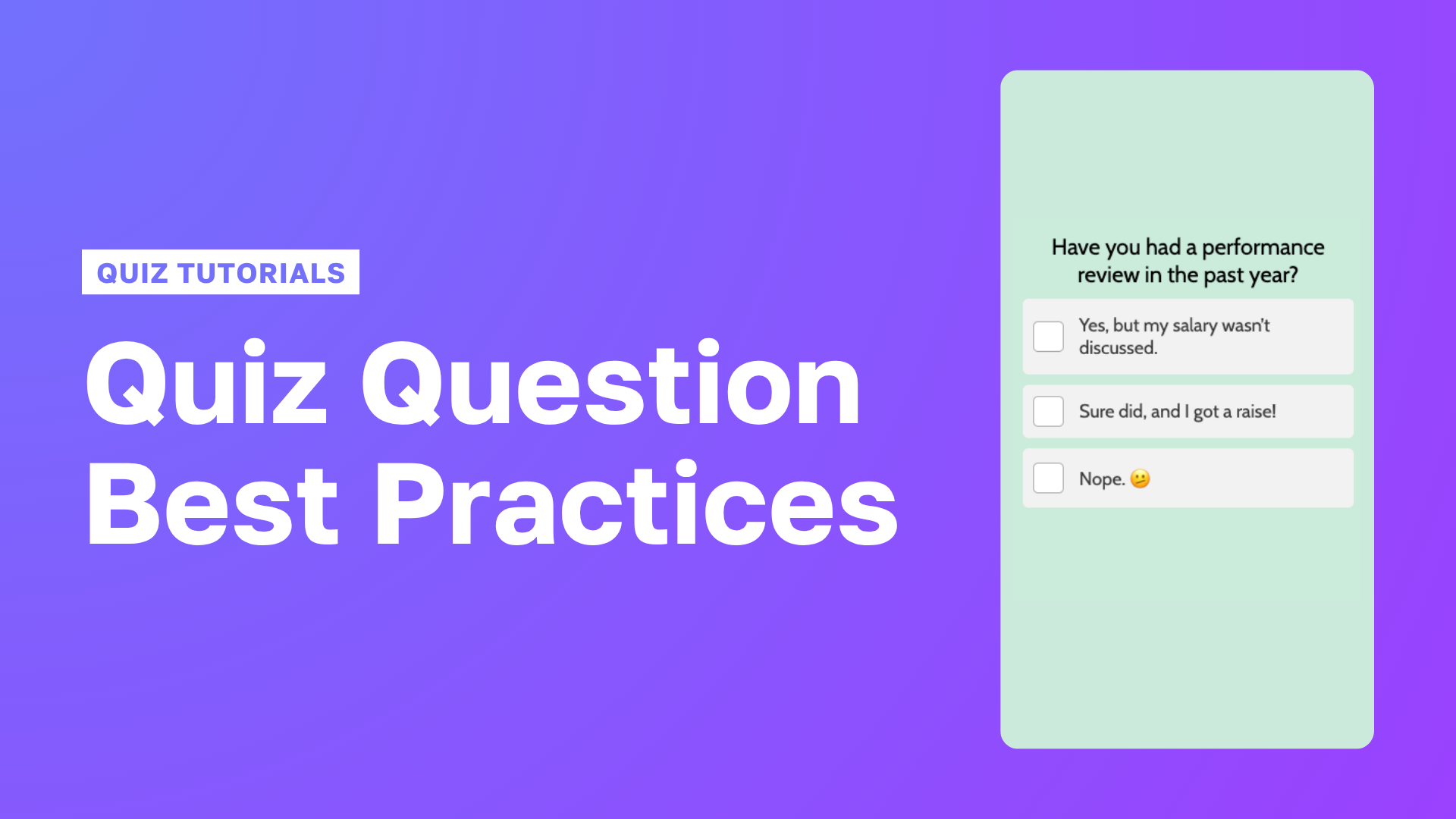 QUIZ TUTORIALS

Quiz Question Best Practices

Have you had a performance review in the past year?

Yes, but my salary wasn't discussed.

Sure did, and I got a raise!

Nope. 😕